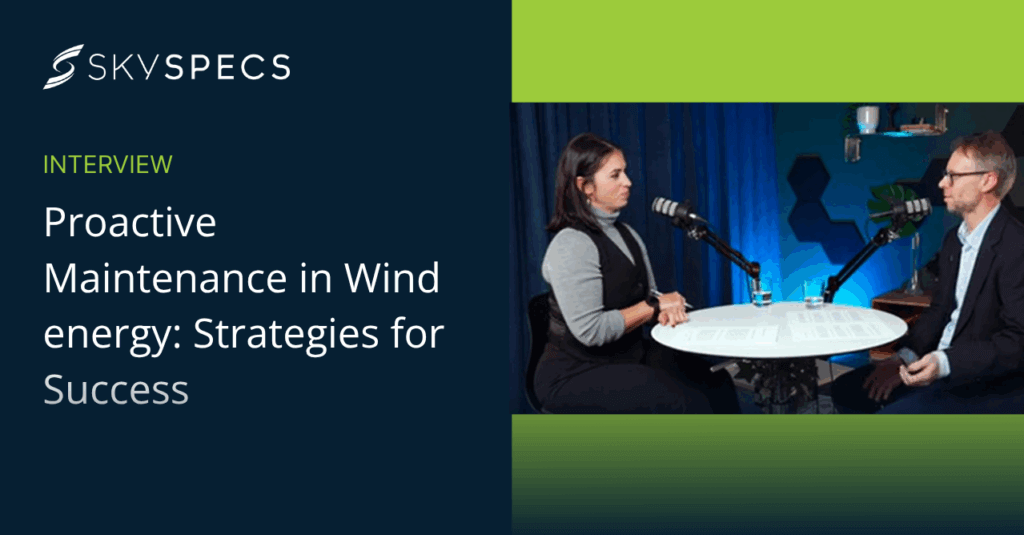 SKYSPECS

INTERVIEW

Proactive Maintenance in Wind energy: Strategies for Success